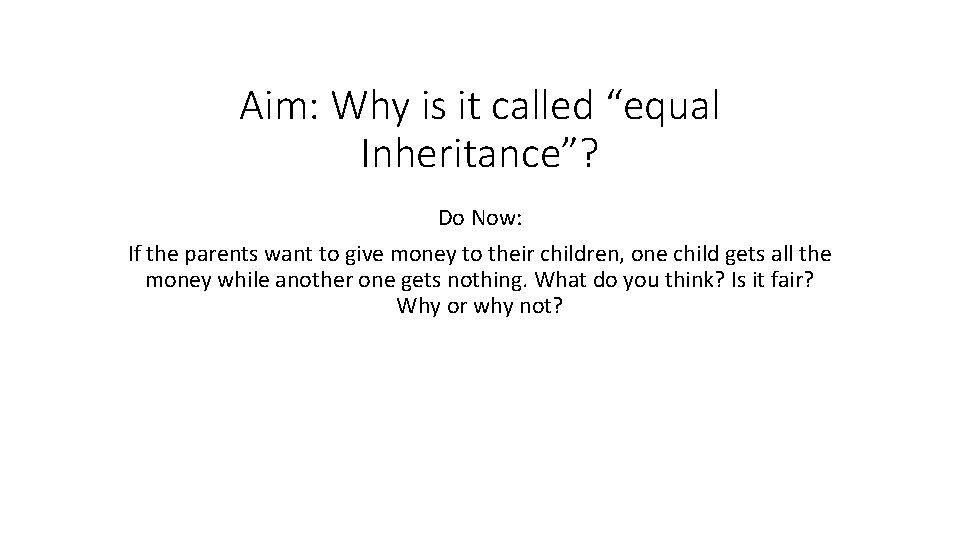 Aim: Why is it called “equal Inheritance”?

Do Now:

If the parents want to give money to their children, one child gets all the money while another one gets nothing. What do you think? Is it fair? Why or why not?